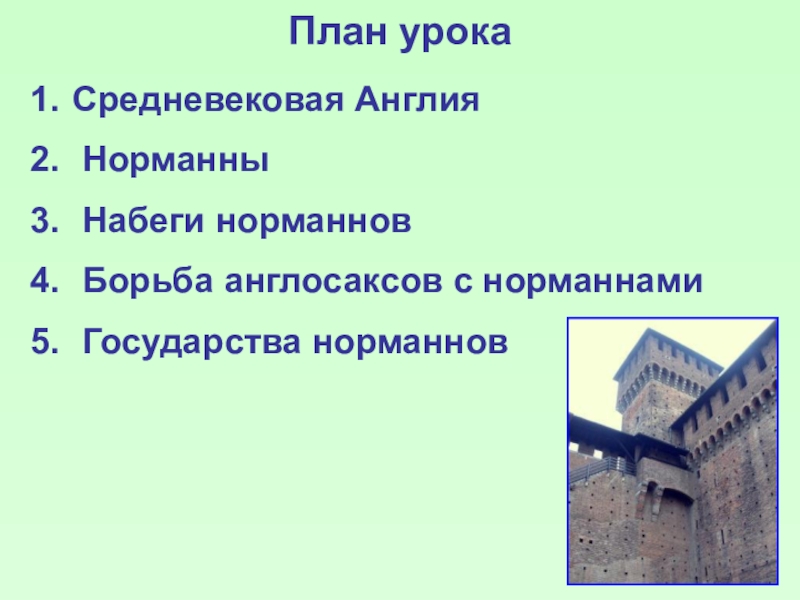 План урока

1. Средневековая Англия
2. Норманны
3. Набеги норманнов
4. Борьба англосаксов с норманнами
5. Государства норманнов